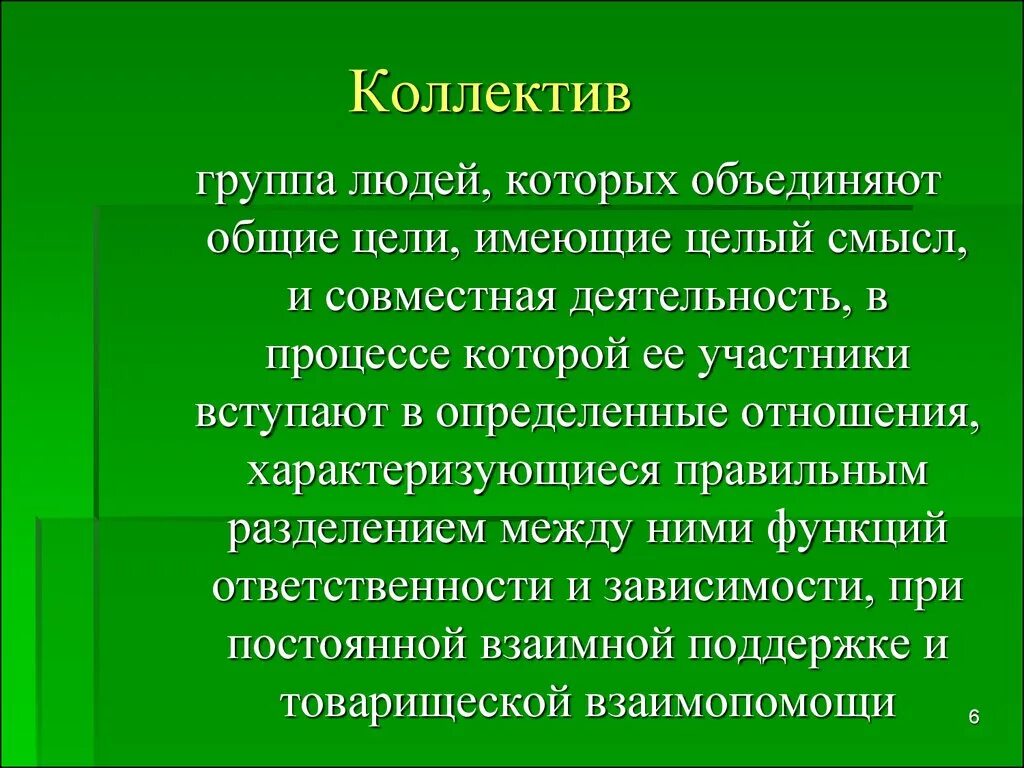 Коллектив

группа людей, которых объединяют общие цели, имеющие целый смысл, и совместная деятельность, в процессе которой ее участники вступают в определенные отношения, характеризующиеся правильным разделением между ними функций ответственности и зависимости, при постоянной взаимной поддержке и товарищеской взаимопомощи

6